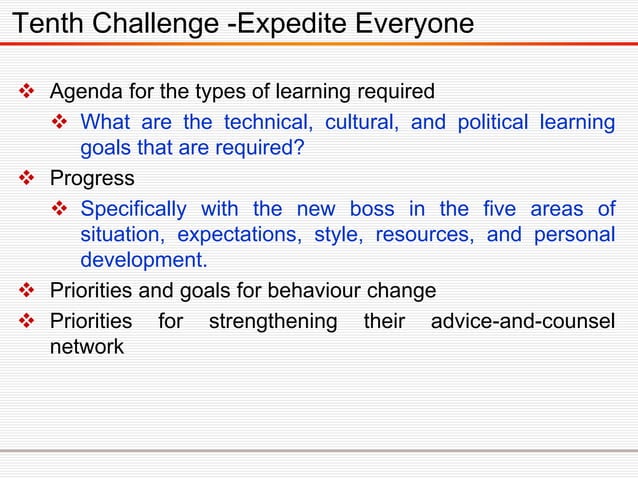 Tenth Challenge -Expedite Everyone

❖ Agenda for the types of learning required

❖ What are the technical, cultural, and political learning goals that are required?

❖ Progress

❖ Specifically with the new boss in the five areas of situation, expectations, style, resources, and personal development.

❖ Priorities and goals for behaviour change

❖ Priorities for strengthening their advice-and-counsel network